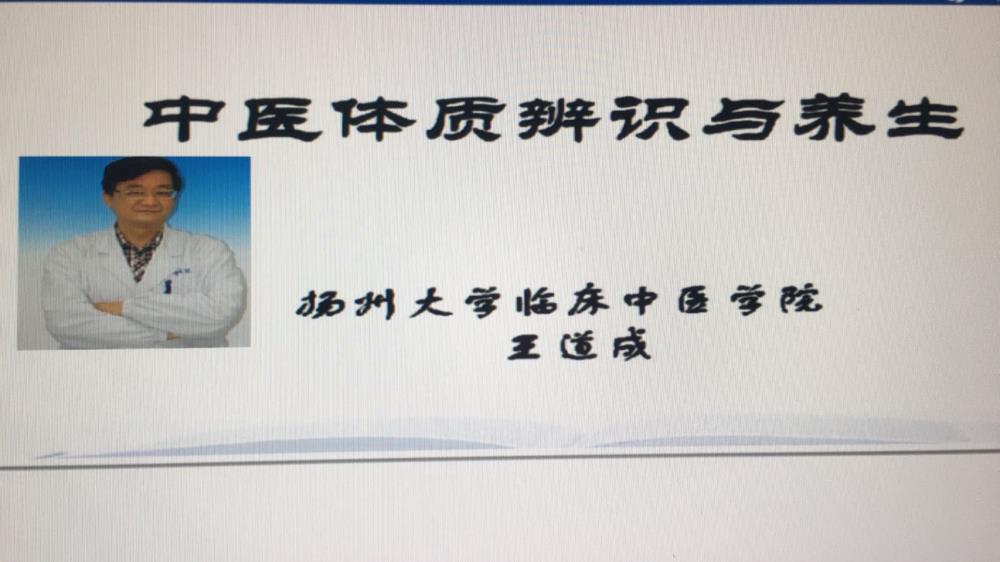 中医体质辨识与养生

扬州大学临床中医学院
王道成